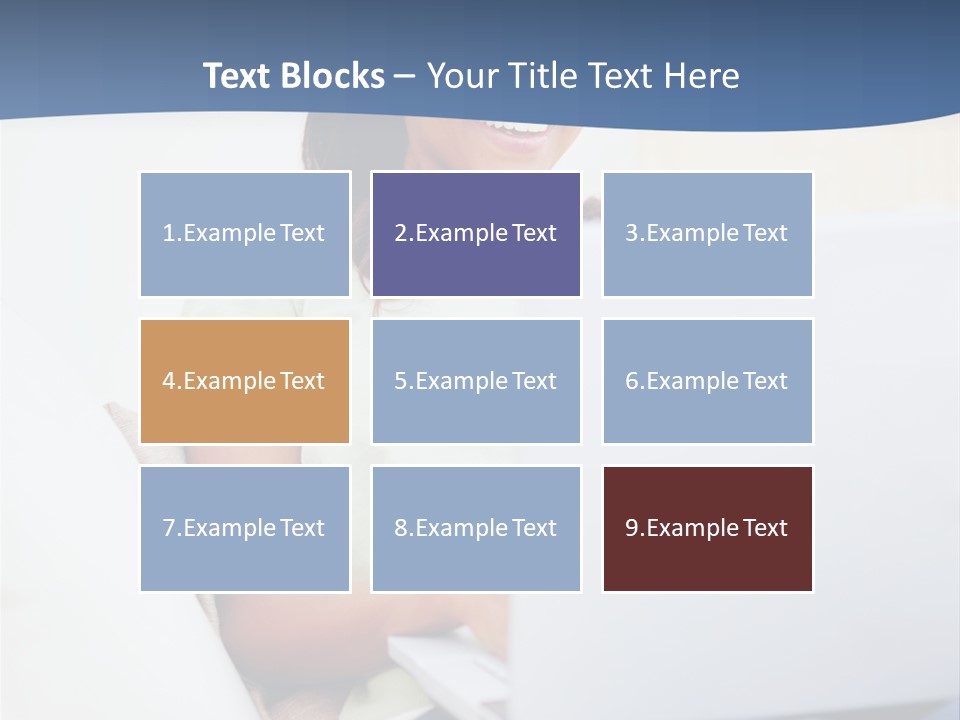 Text Blocks – Your Title Text Here

1.Example Text

2.Example Text

3.Example Text

4.Example Text

5.Example Text

6.Example Text

7.Example Text

8.Example Text

9.Example Text